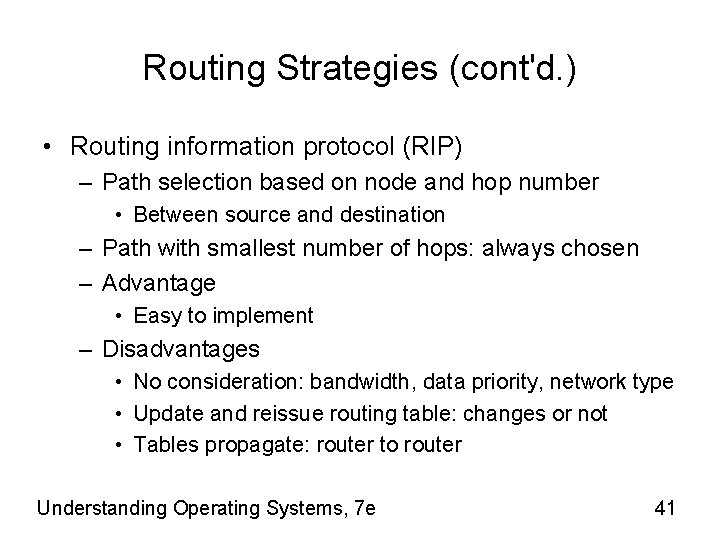 Routing Strategies (cont'd.)

• Routing information protocol (RIP)
– Path selection based on node and hop number
• Between source and destination
– Path with smallest number of hops: always chosen
– Advantage
• Easy to implement
– Disadvantages
• No consideration: bandwidth, data priority, network type
• Update and reissue routing table: changes or not
• Tables propagate: router to router

Understanding Operating Systems, 7e

41